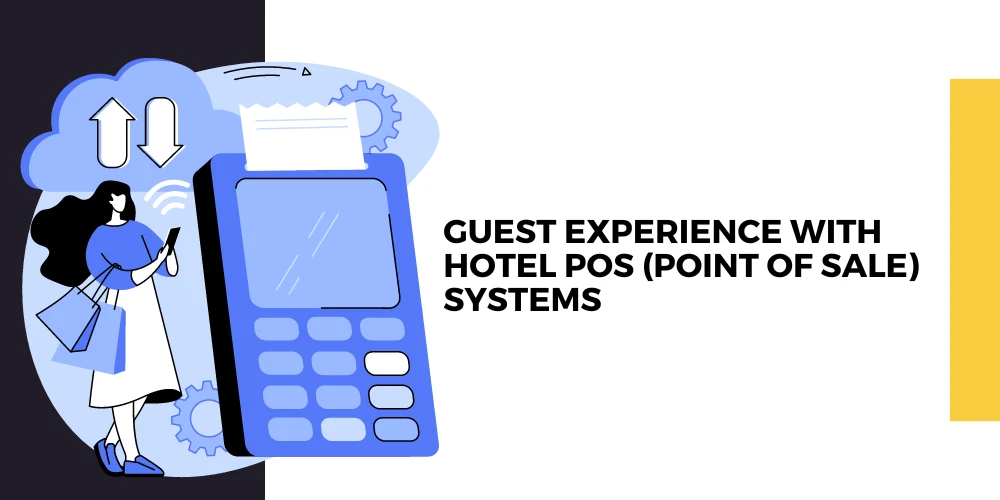 GUEST EXPERIENCE WITH HOTEL POS (POINT OF SALE) SYSTEMS